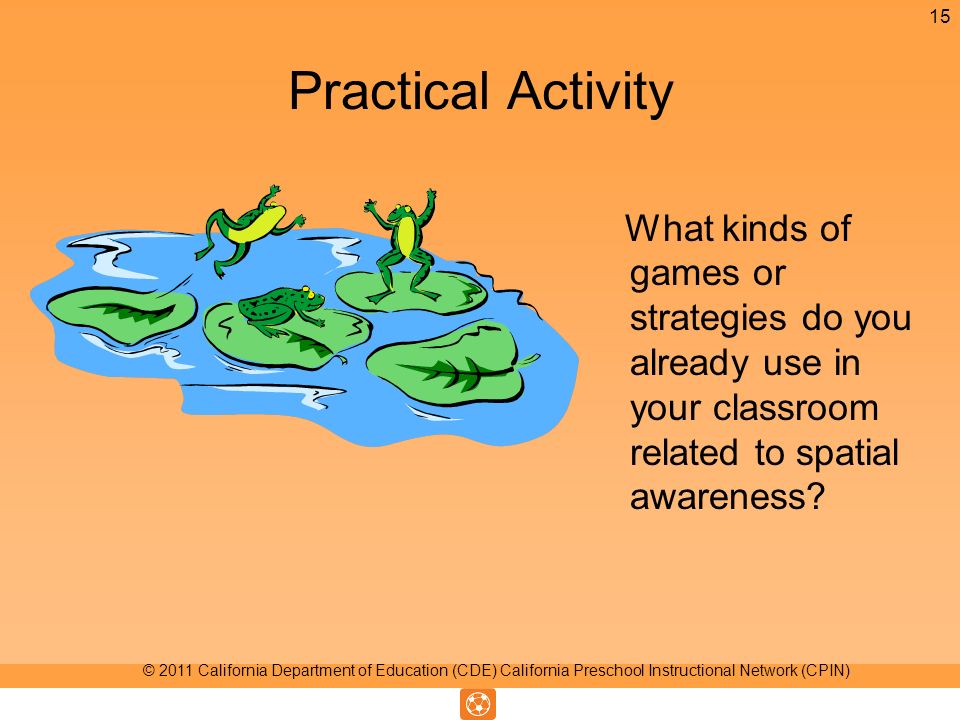 15

Practical Activity

What kinds of games or strategies do you already use in your classroom related to spatial awareness?

© 2011 California Department of Education (CDE) California Preschool Instructional Network (CPIN)